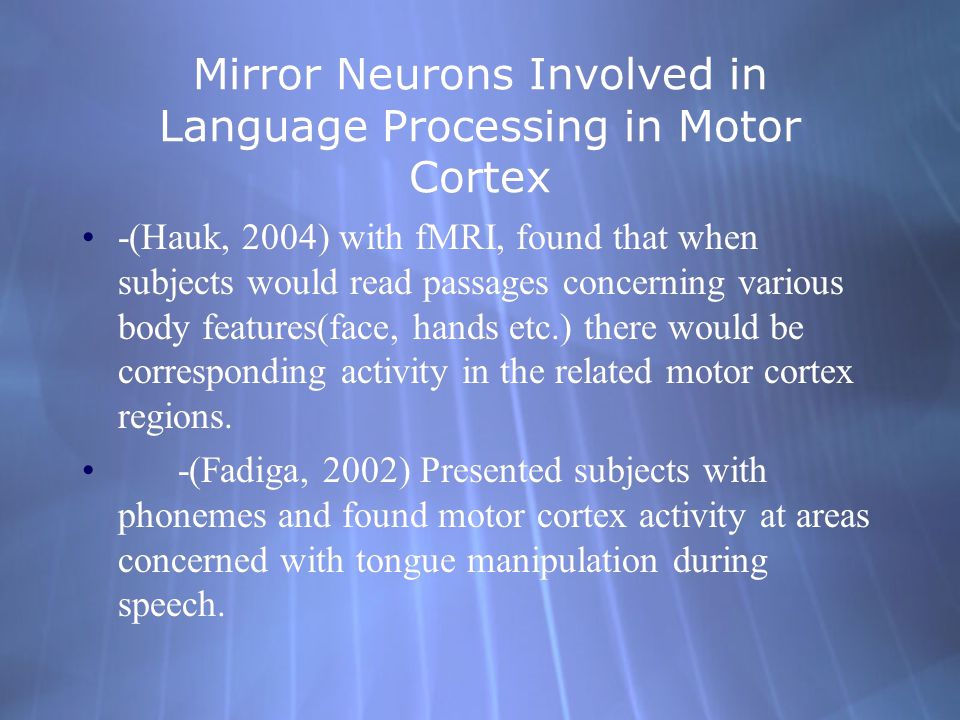 Mirror Neurons Involved in Language Processing in Motor Cortex

• -(Hauk, 2004) with fMRI, found that when subjects would read passages concerning various body features(face, hands etc.) there would be corresponding activity in the related motor cortex regions.

• -(Fadiga, 2002) Presented subjects with phonemes and found motor cortex activity at areas concerned with tongue manipulation during speech.